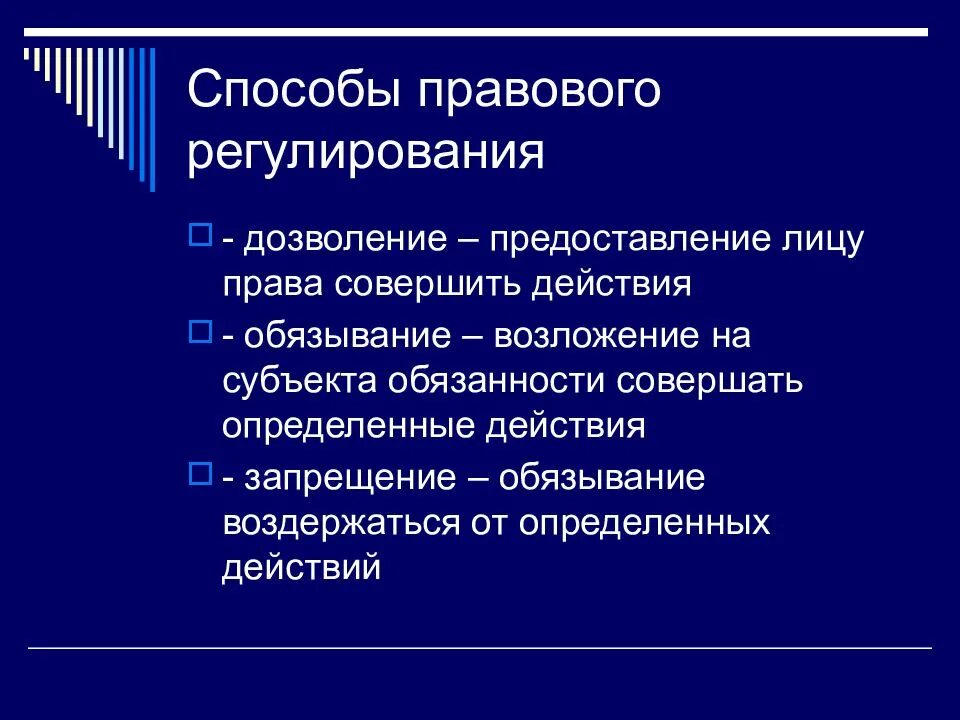 Способы правового регулирования

- дозволение – предоставление лицу права совершить действия

- обязывание – возложение на субъекта обязанности совершать определенные действия

- запрещение – обязывание воздержаться от определенных действий